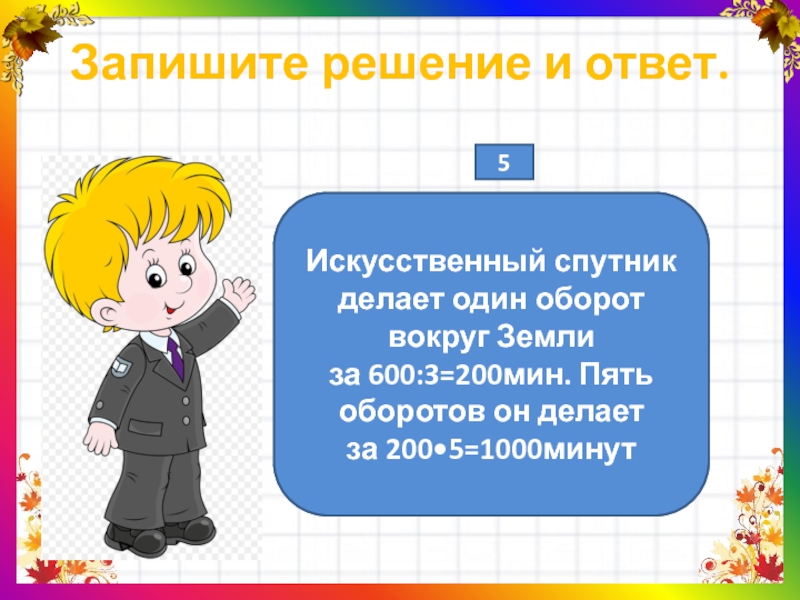 Запишите решение и ответ.

5

Искусственный спутник делает один оборот вокруг Земли за 600:3=200мин. Пять оборотов он делает за 200•5=1000минут